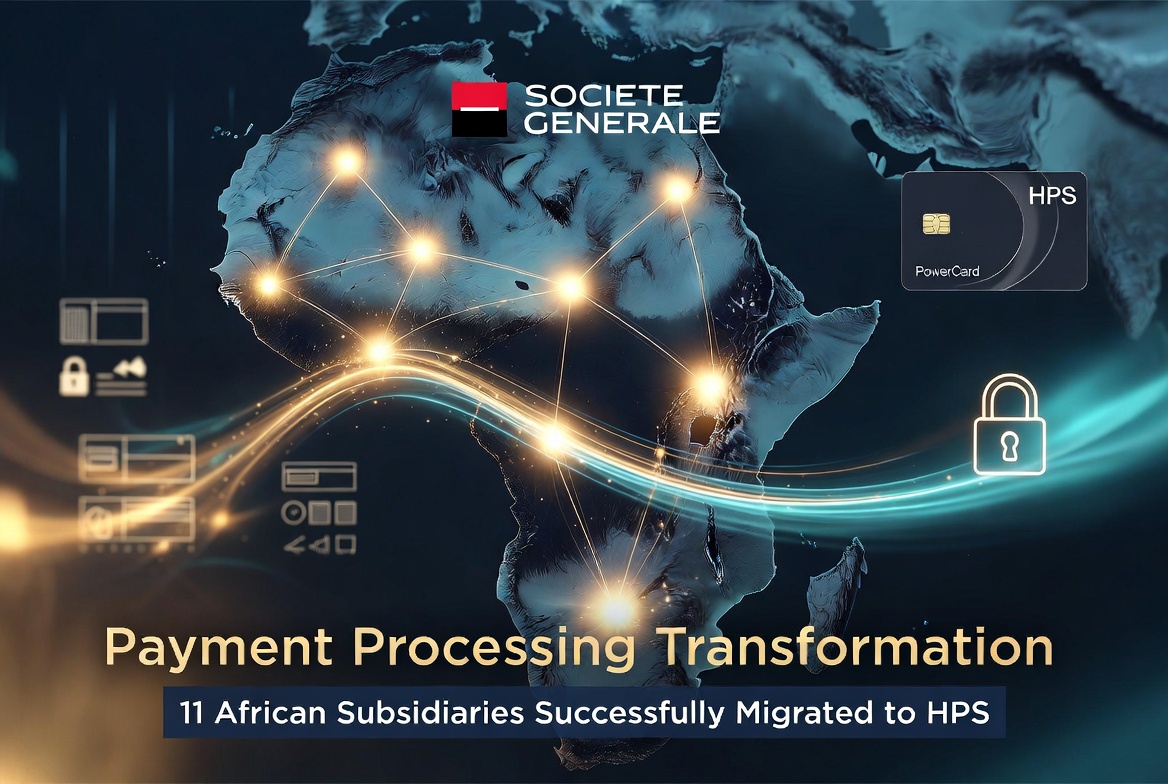 SOCIETE GENERALE

HPS

PowerCard

Payment Processing Transformation

11 African Subsidiaries Successfully Migrated to HPS